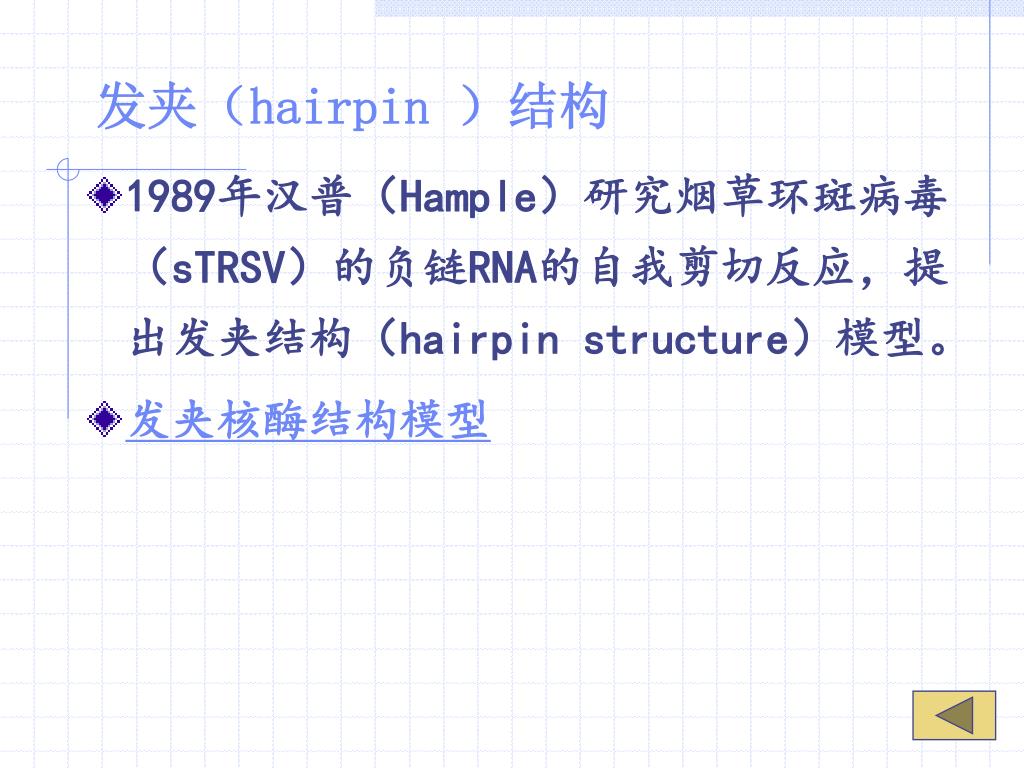 发夹（hairpin ）结构

1989年汉普（Hample）研究烟草环斑病毒（sTRSV）的负链RNA的自我剪切反应，提出发夹结构（hairpin structure）模型。

发夹核酶结构模型